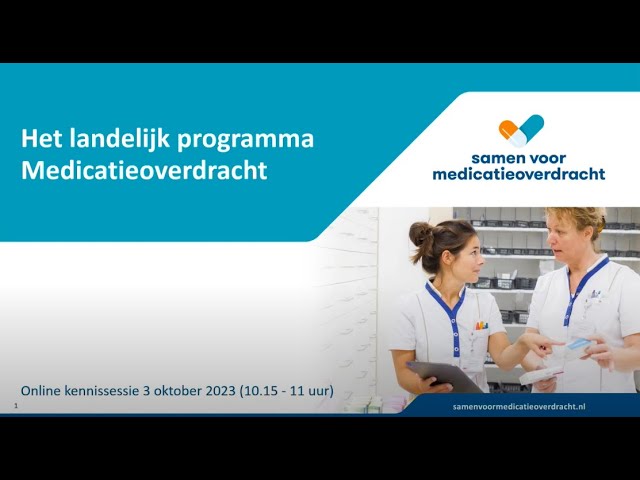 Het landelijk programma Medicatieoverdracht

samen voor medicatieoverdracht

Online kennissessie 3 oktober 2023 (10.15 - 11 uur)

1

samenvoormedicatieoverdracht.nl